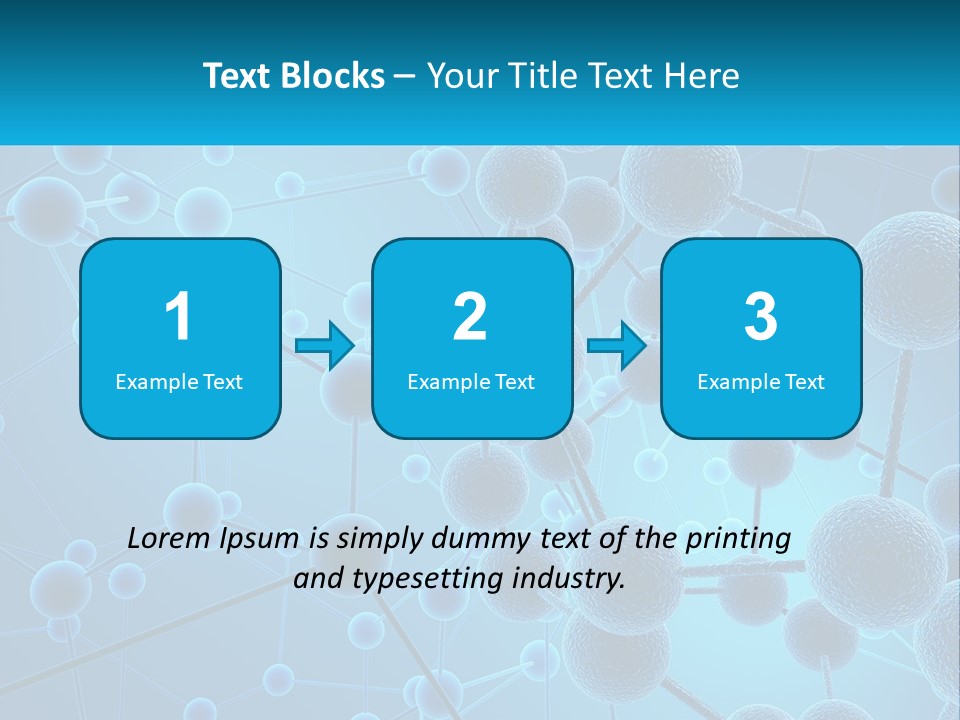 Text Blocks – Your Title Text Here

1
Example Text

2
Example Text

3
Example Text

Lorem Ipsum is simply dummy text of the printing and typesetting industry.